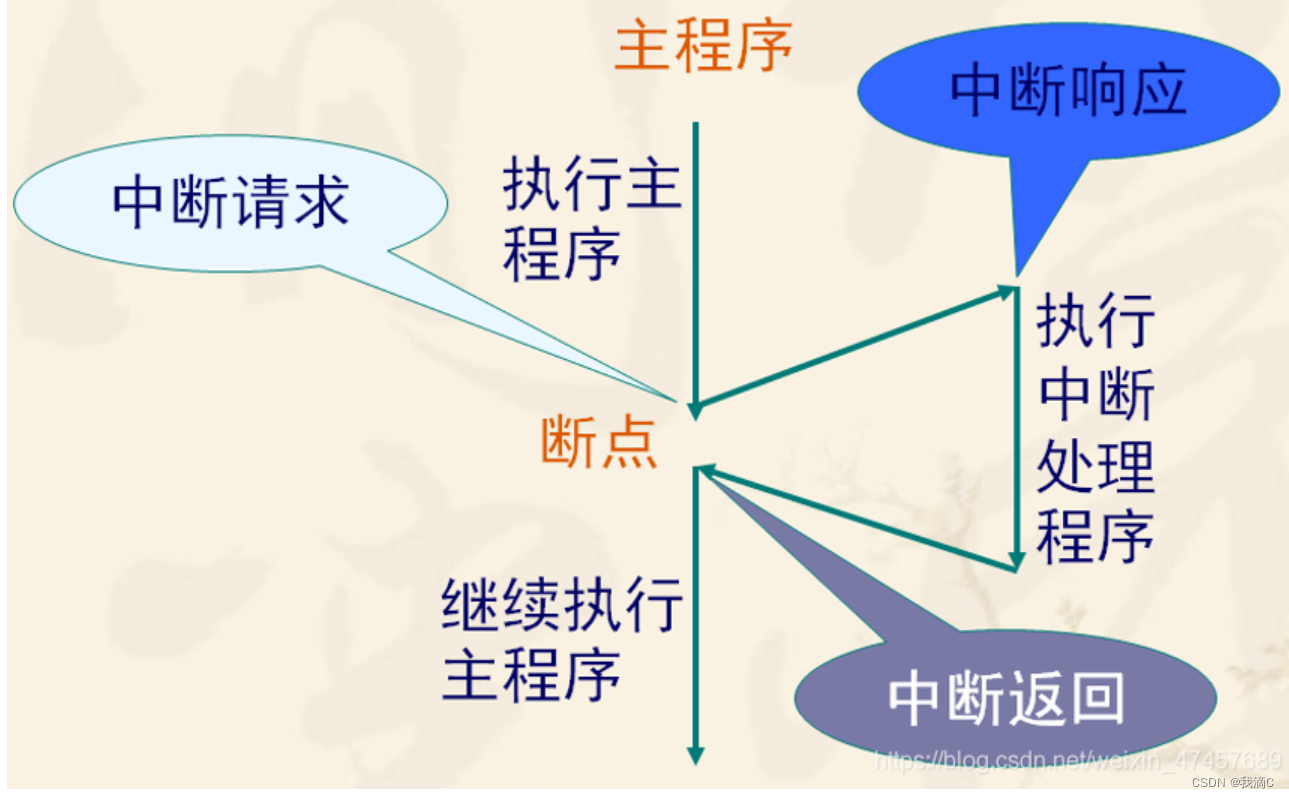 主程序

中断响应

中断请求

执行主程序

执行中断处理程序

断点

继续执行主程序

中断返回

https://blog.csdn.net/weixin_47457689

CSDN @我滴C